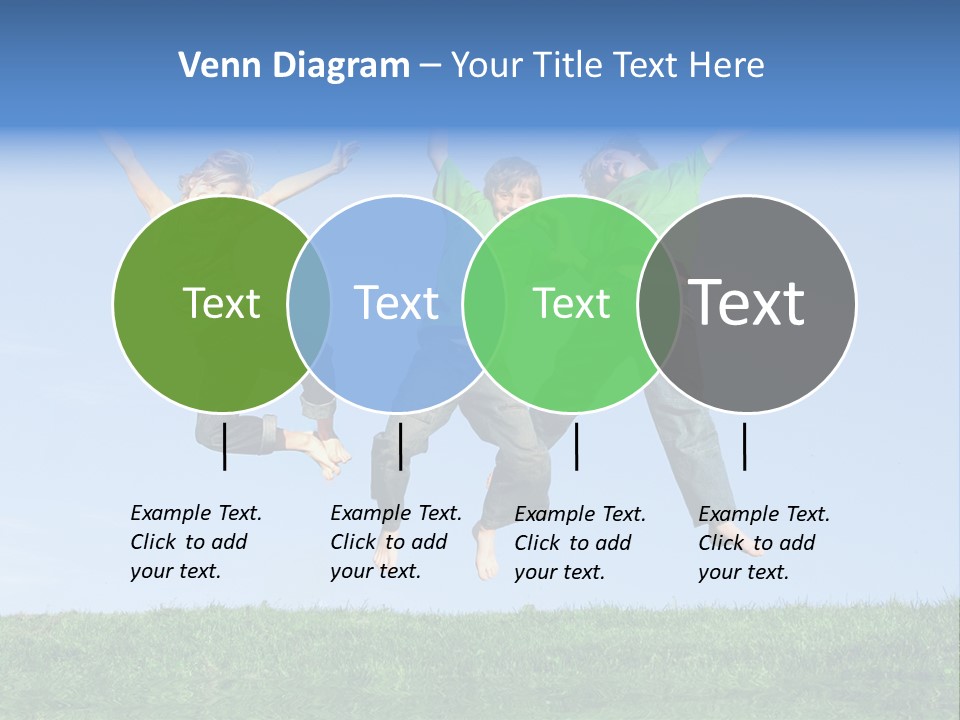 Venn Diagram – Your Title Text Here

Text

Text

Text

Text

Example Text. Click to add your text.

Example Text. Click to add your text.

Example Text. Click to add your text.

Example Text. Click to add your text.